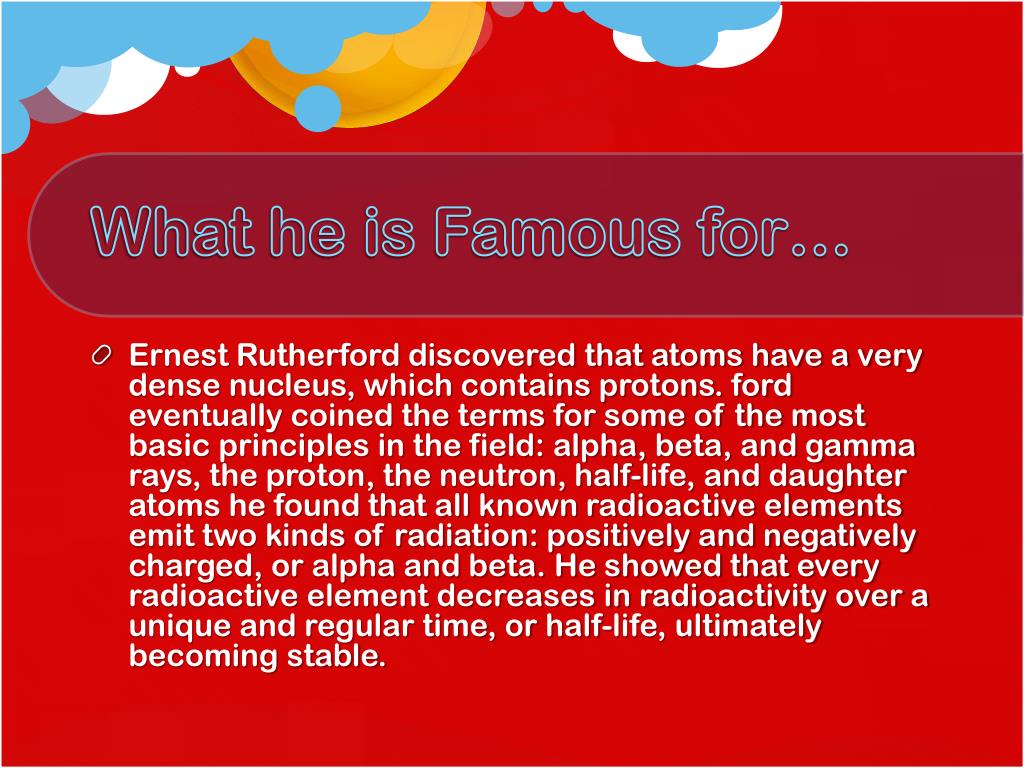 What he is Famous for…

Ernest Rutherford discovered that atoms have a very dense nucleus, which contains protons. ford eventually coined the terms for some of the most basic principles in the field: alpha, beta, and gamma rays, the proton, the neutron, half-life, and daughter atoms he found that all known radioactive elements emit two kinds of radiation: positively and negatively charged, or alpha and beta. He showed that every radioactive element decreases in radioactivity over a unique and regular time, or half-life, ultimately becoming stable.